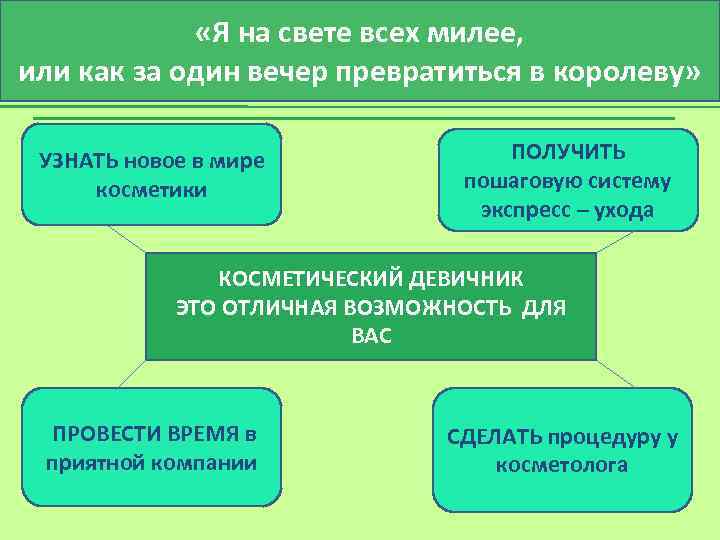 «Я на свете всех милее,
или как за один вечер превратиться в королеву»

УЗНАТЬ новое в мире косметики

ПОЛУЧИТЬ пошаговую систему экспресс – ухода

КОСМЕТИЧЕСКИЙ ДЕВИЧНИК ЭТО ОТЛИЧНАЯ ВОЗМОЖНОСТЬ ДЛЯ ВАС

ПРОВЕСТИ ВРЕМЯ в приятной компании

СДЕЛАТЬ процедуру у косметолога